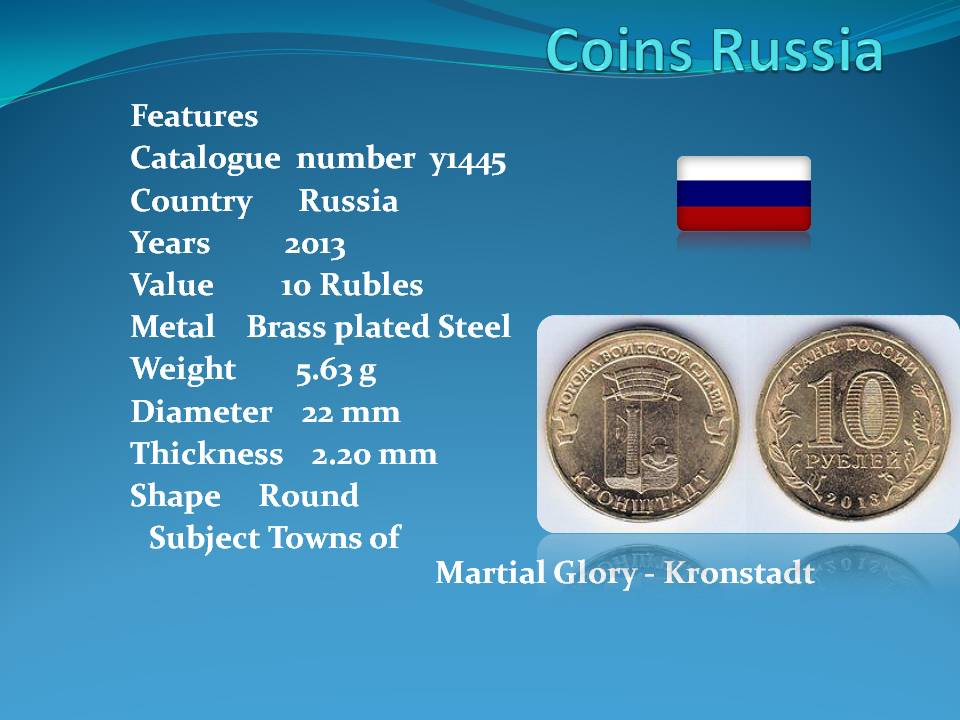 Coins Russia

Features
Catalogue number y1445
Country Russia
Years 2013
Value 10 Rubles
Metal Brass plated Steel
Weight 5.63 g
Diameter 22 mm
Thickness 2.20 mm
Shape Round
Subject Towns of Martial Glory - Kronstadt

ГОРОДА ВОИНСКОЙ СЛАВЫ
КРОНШТАДТ
БАНК РОССИИ
10
РУБЛЕЙ
2013